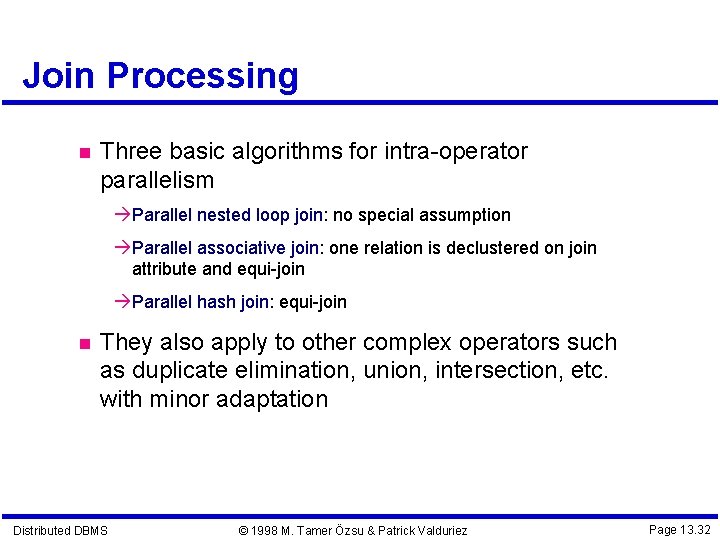 Join Processing

Three basic algorithms for intra-operator parallelism

→Parallel nested loop join: no special assumption

→Parallel associative join: one relation is declustered on join attribute and equi-join

→Parallel hash join: equi-join

They also apply to other complex operators such as duplicate elimination, union, intersection, etc. with minor adaptation

Distributed DBMS © 1998 M. Tamer Özsu & Patrick Valduriez Page 13.32